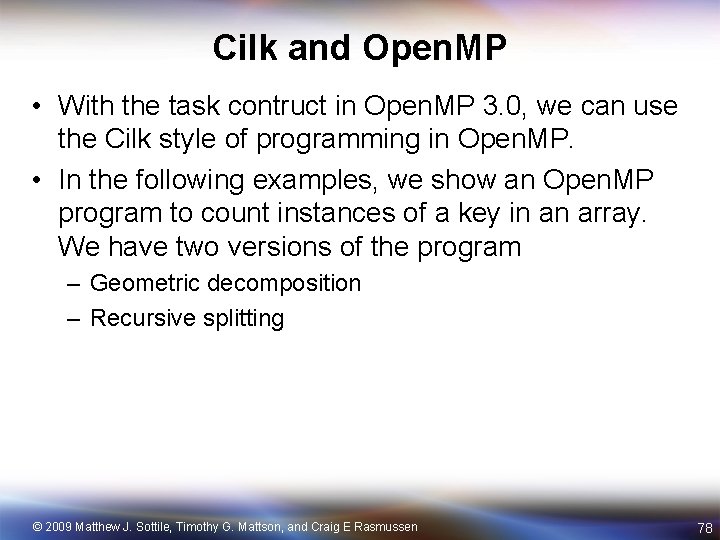 Cilk and OpenMP

• With the task contruct in OpenMP 3.0, we can use the Cilk style of programming in OpenMP.

• In the following examples, we show an OpenMP program to count instances of a key in an array. We have two versions of the program
– Geometric decomposition
– Recursive splitting

© 2009 Matthew J. Sottile, Timothy G. Mattson, and Craig E Rasmussen

78